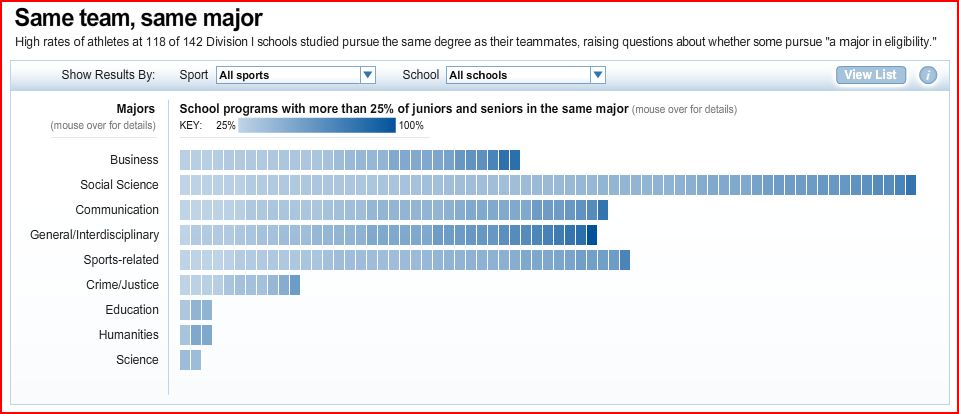 Same team, same major

High rates of athletes at 118 of 142 Division I schools studied pursue the same degree as their teammates, raising questions about whether some pursue "a major in eligibility."

Show Results By: Sport All sports School All schools View List i

Majors
(mouse over for details)

School programs with more than 25% of juniors and seniors in the same major (mouse over for details)
KEY: 25% 100%

Business
Social Science
Communication
General/Interdisciplinary
Sports-related
Crime/Justice
Education
Humanities
Science